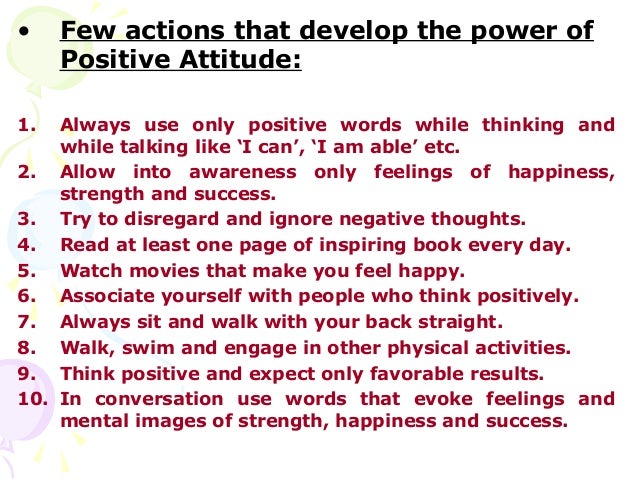 • Few actions that develop the power of Positive Attitude:

1. Always use only positive words while thinking and while talking like ‘I can’, ‘I am able’ etc.
2. Allow into awareness only feelings of happiness, strength and success.
3. Try to disregard and ignore negative thoughts.
4. Read at least one page of inspiring book every day.
5. Watch movies that make you feel happy.
6. Associate yourself with people who think positively.
7. Always sit and walk with your back straight.
8. Walk, swim and engage in other physical activities.
9. Think positive and expect only favorable results.
10. In conversation use words that evoke feelings and mental images of strength, happiness and success.